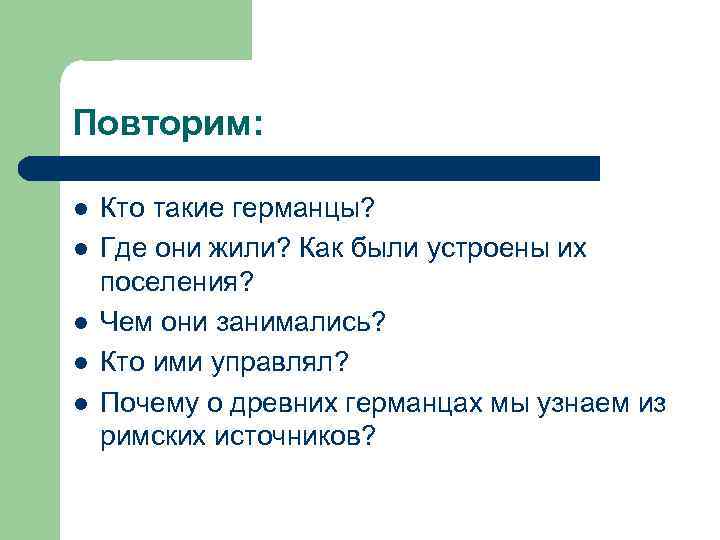 Повторим:

- Кто такие германцы?
- Где они жили? Как были устроены их поселения?
- Чем они занимались?
- Кто ими управлял?
- Почему о древних германцах мы узнаем из римских источников?